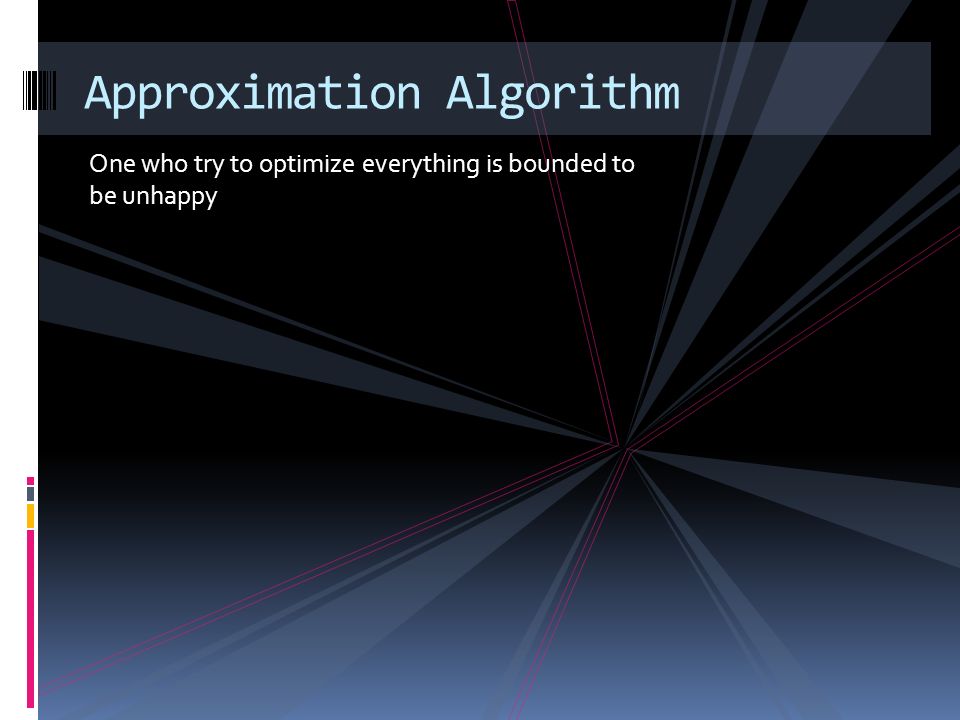 Approximation Algorithm

One who try to optimize everything is bounded to be unhappy